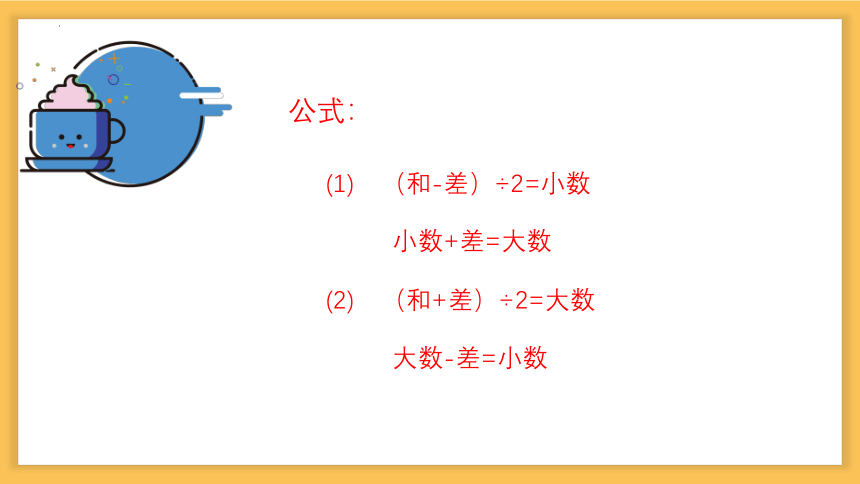 公式:

(1) （和-差）÷2=小数

小数+差=大数

(2) （和+差）÷2=大数

大数-差=小数